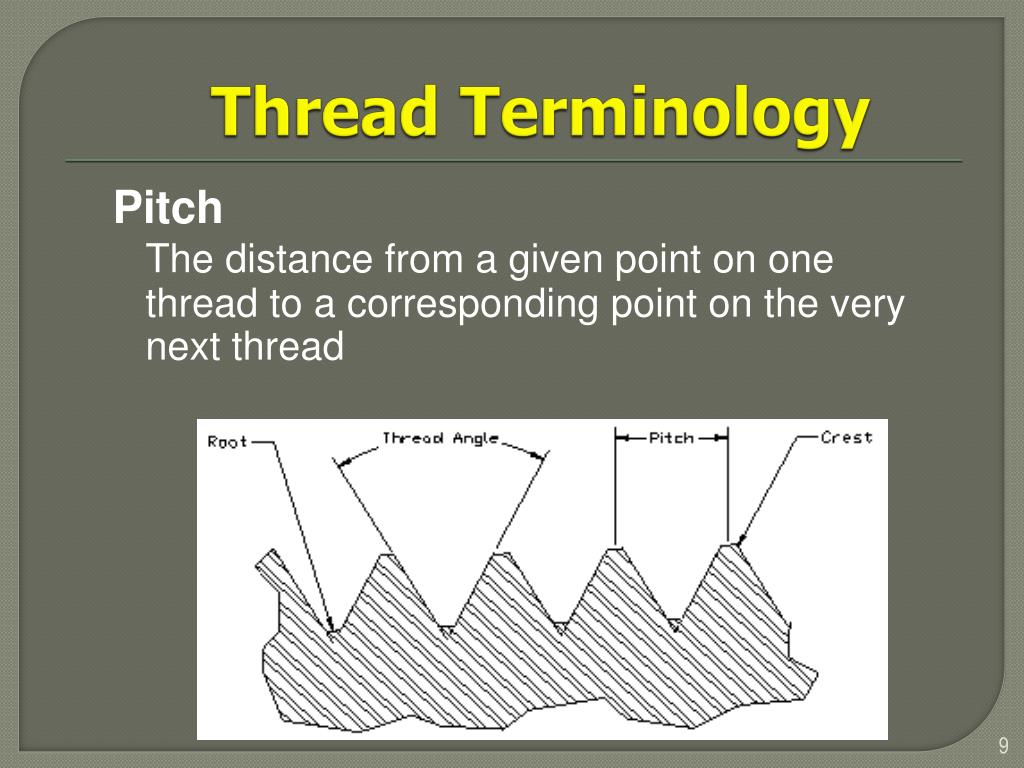 Thread Terminology

Pitch

The distance from a given point on one thread to a corresponding point on the very next thread

Root
Thread Angle
Pitch
Crest

9